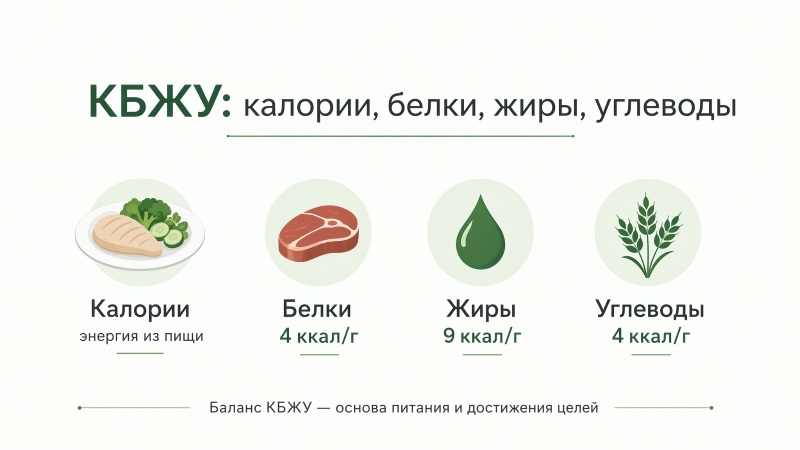 КБЖУ: калории, белки, жиры, углеводы

Калории
энергия из пищи

Белки
4 ккал/г

Жиры
9 ккал/г

Углеводы
4 ккал/г

Баланс КБЖУ — основа питания и достижения целей